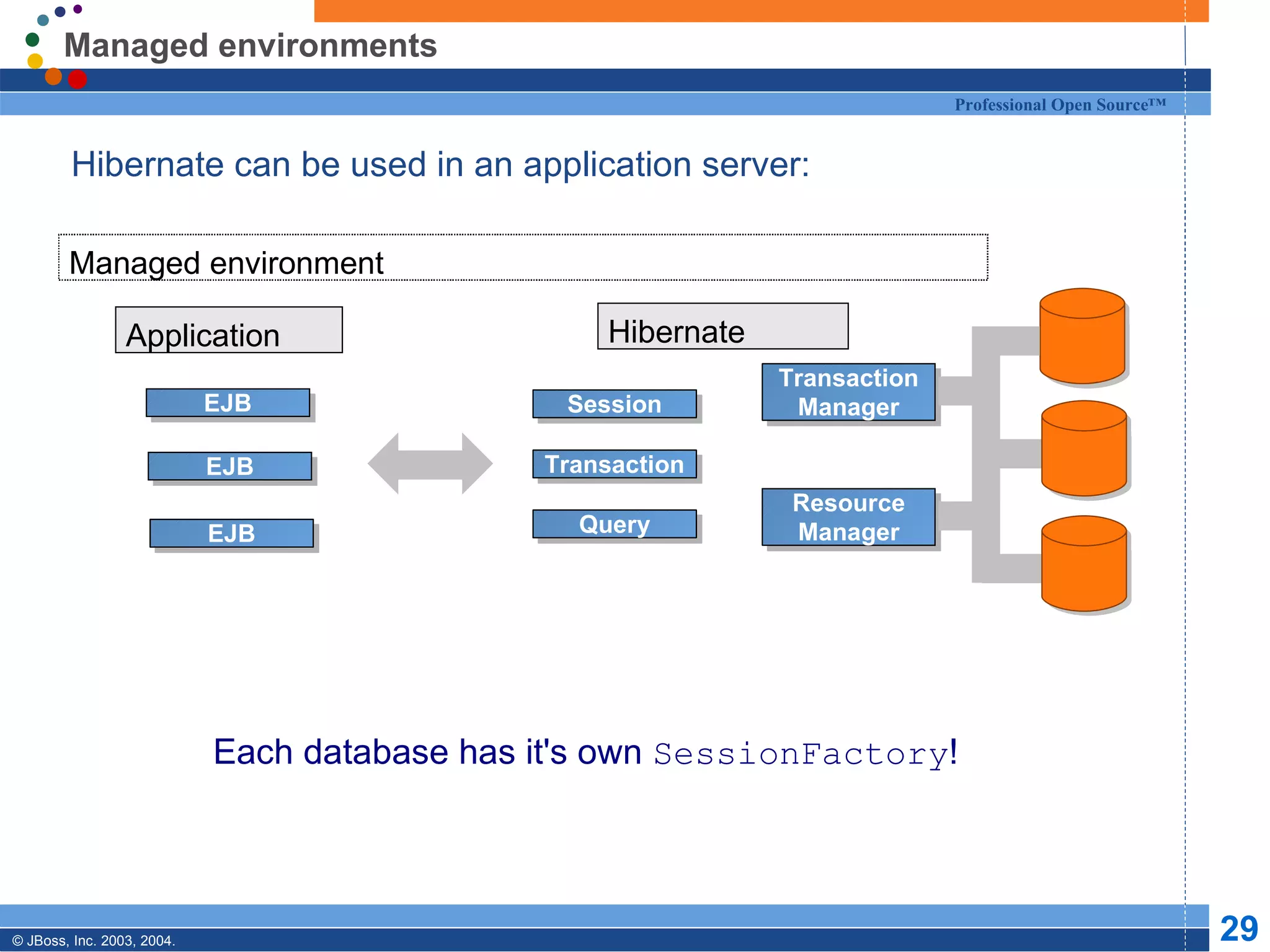 Managed environments

Professional Open Source™

Hibernate can be used in an application server:

Managed environment

Application

EJB

EJB

EJB

Hibernate

Session

Transaction

Query

Transaction Manager

Resource Manager

Each database has it's own SessionFactory!

© JBoss, Inc. 2003, 2004.

29